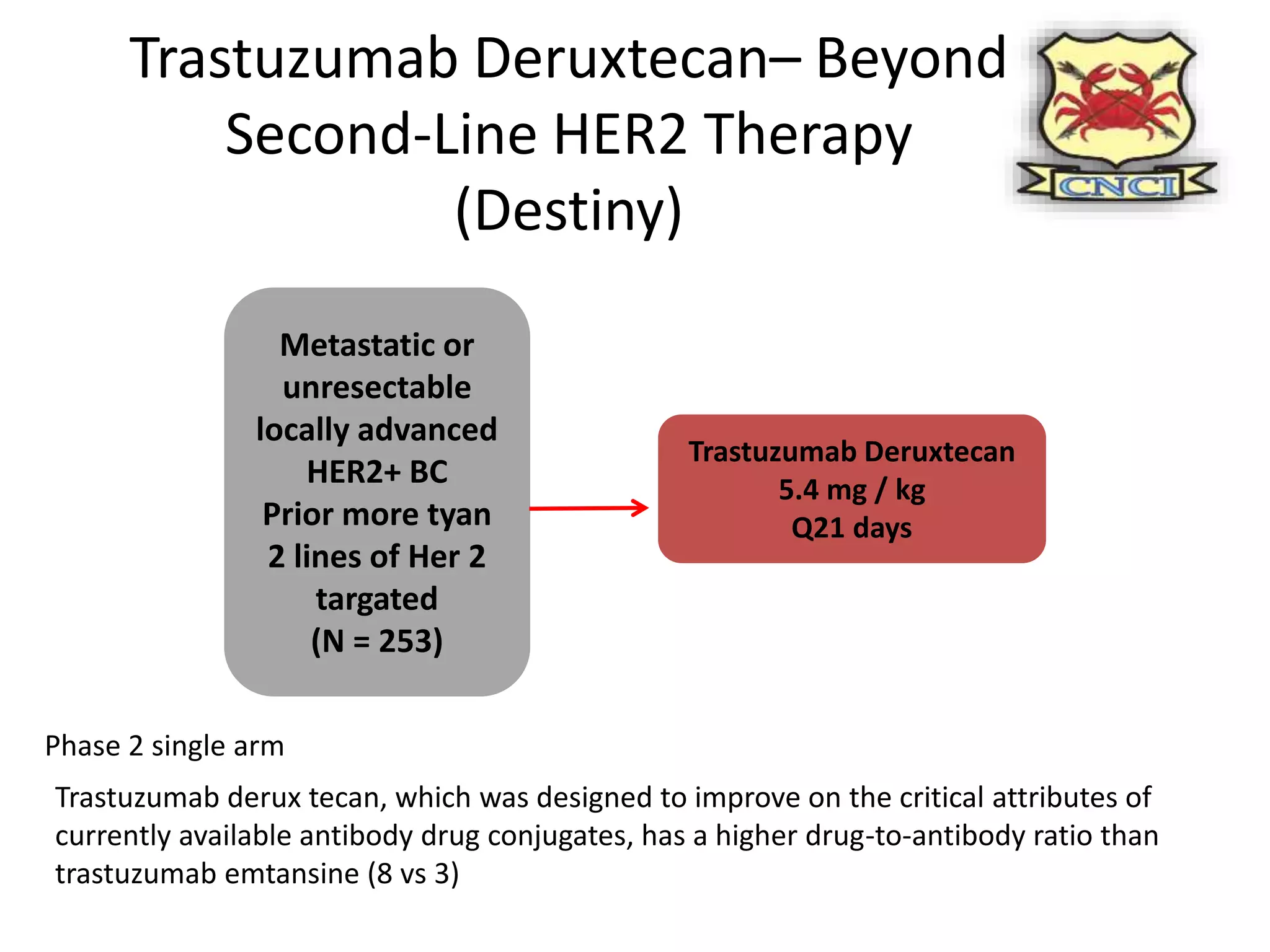 Trastuzumab Deruxtecan– Beyond Second-Line HER2 Therapy (Destiny)

CNCI

Metastatic or unresectable locally advanced HER2+ BC
Prior more tyan 2 lines of Her 2 targated
(N = 253)

Trastuzumab Deruxtecan
5.4 mg / kg
Q21 days

Phase 2 single arm

Trastuzumab derux tecan, which was designed to improve on the critical attributes of currently available antibody drug conjugates, has a higher drug-to-antibody ratio than trastuzumab emtansine (8 vs 3)